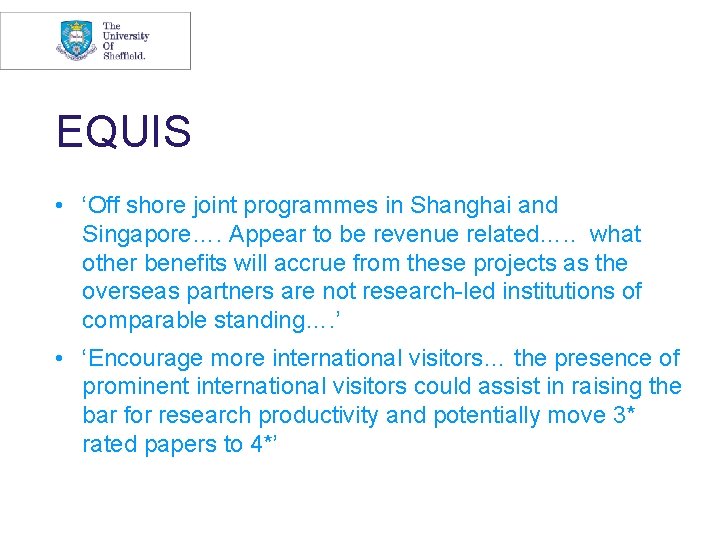 The University Of Sheffield.

EQUIS

• ‘Off shore joint programmes in Shanghai and Singapore…. Appear to be revenue related….. what other benefits will accrue from these projects as the overseas partners are not research-led institutions of comparable standing….’

• ‘Encourage more international visitors… the presence of prominent international visitors could assist in raising the bar for research productivity and potentially move 3* rated papers to 4*’